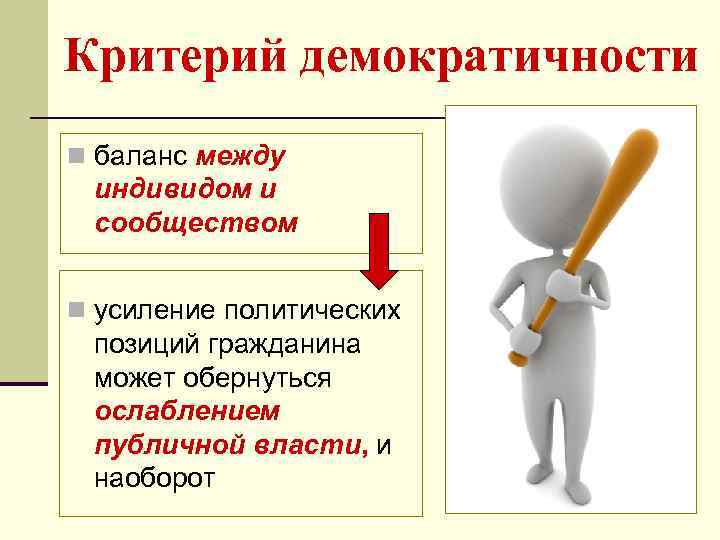 Критерий демократичности

баланс между индивидом и сообществом

усиление политических позиций гражданина может обернуться ослаблением публичной власти, и наоборот